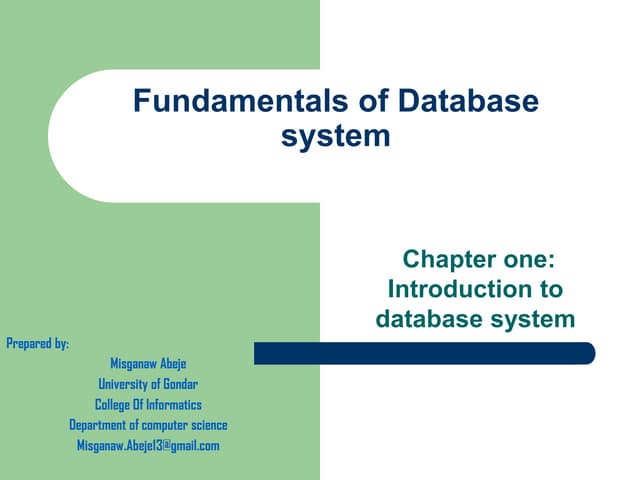 Fundamentals of Database system

Chapter one: Introduction to database system

Prepared by:

Misganaw Abeje
University of Gondar
College Of Informatics
Department of computer science
Misganaw.Abeje13@gmail.com